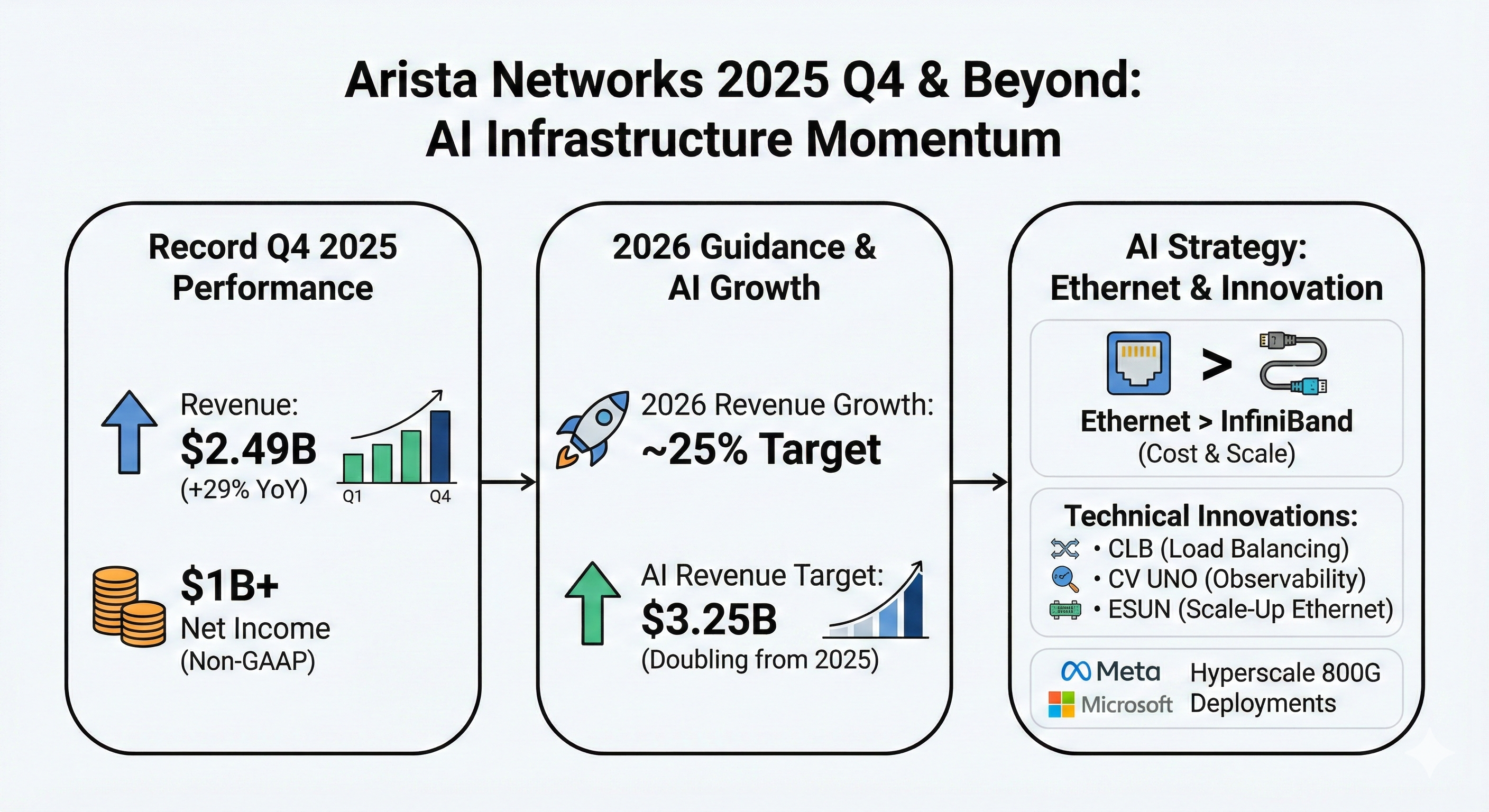 Arista Networks 2025 Q4 & Beyond:
AI Infrastructure Momentum

Record Q4 2025 Performance

Revenue:
$2.49B
(+29% YoY)

Q1 Q4

$1B+
Net Income
(Non-GAAP)

2026 Guidance & AI Growth

2026 Revenue Growth:
~25% Target

AI Revenue Target:
$3.25B
(Doubling from 2025)

AI Strategy: Ethernet & Innovation

>

Ethernet > InfiniBand
(Cost & Scale)

Technical Innovations:
• CLB (Load Balancing)
• CV UNO (Observability)
• ESUN (Scale-Up Ethernet)

Meta
Microsoft
Hyperscale 800G Deployments